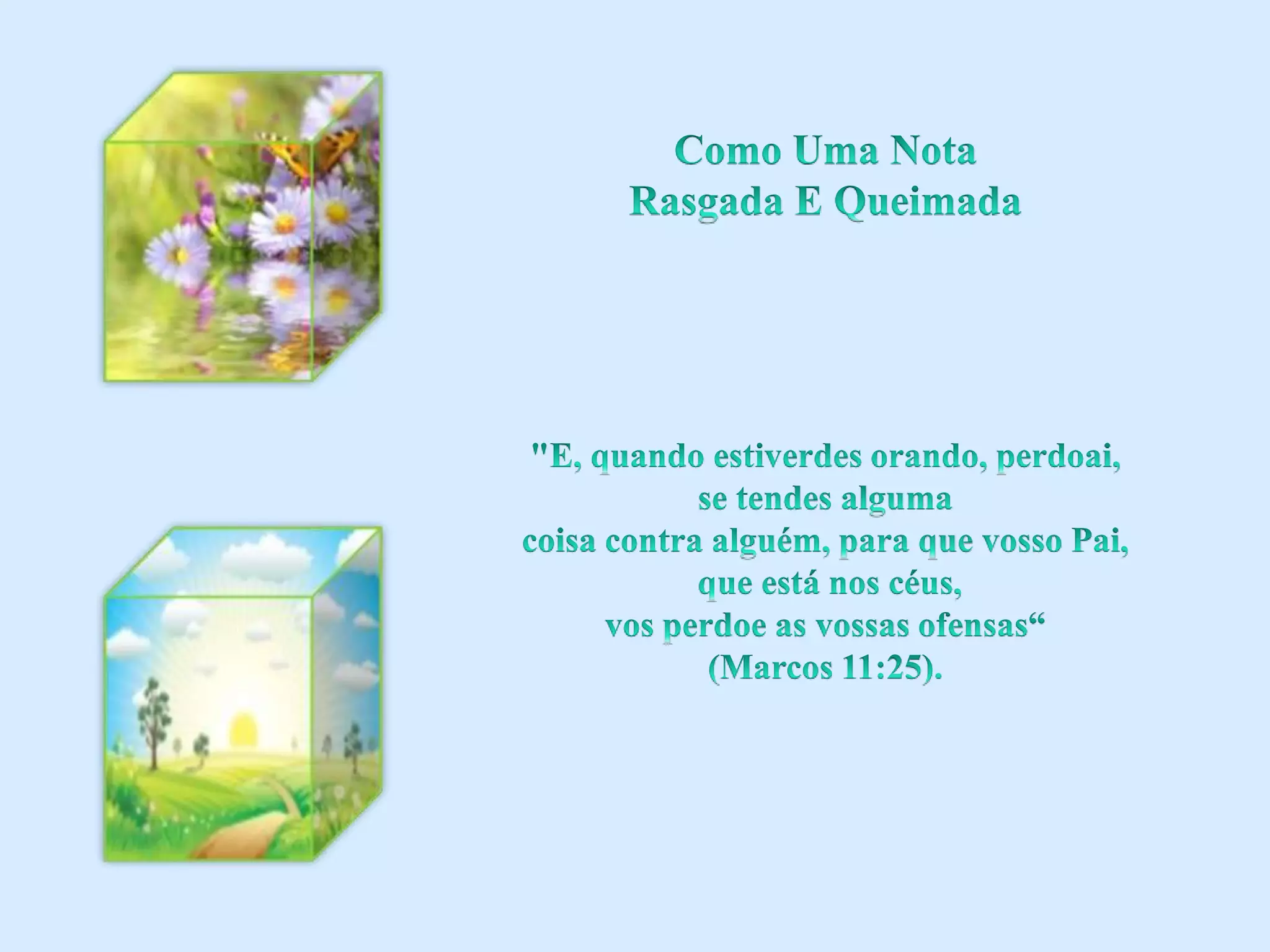 Como Uma Nota
Rasgada E Queimada

"E, quando estiverdes orando, perdoai, se tendes alguma coisa contra alguém, para que vosso Pai, que está nos céus, vos perdoe as vossas ofensas“ (Marcos 11:25).